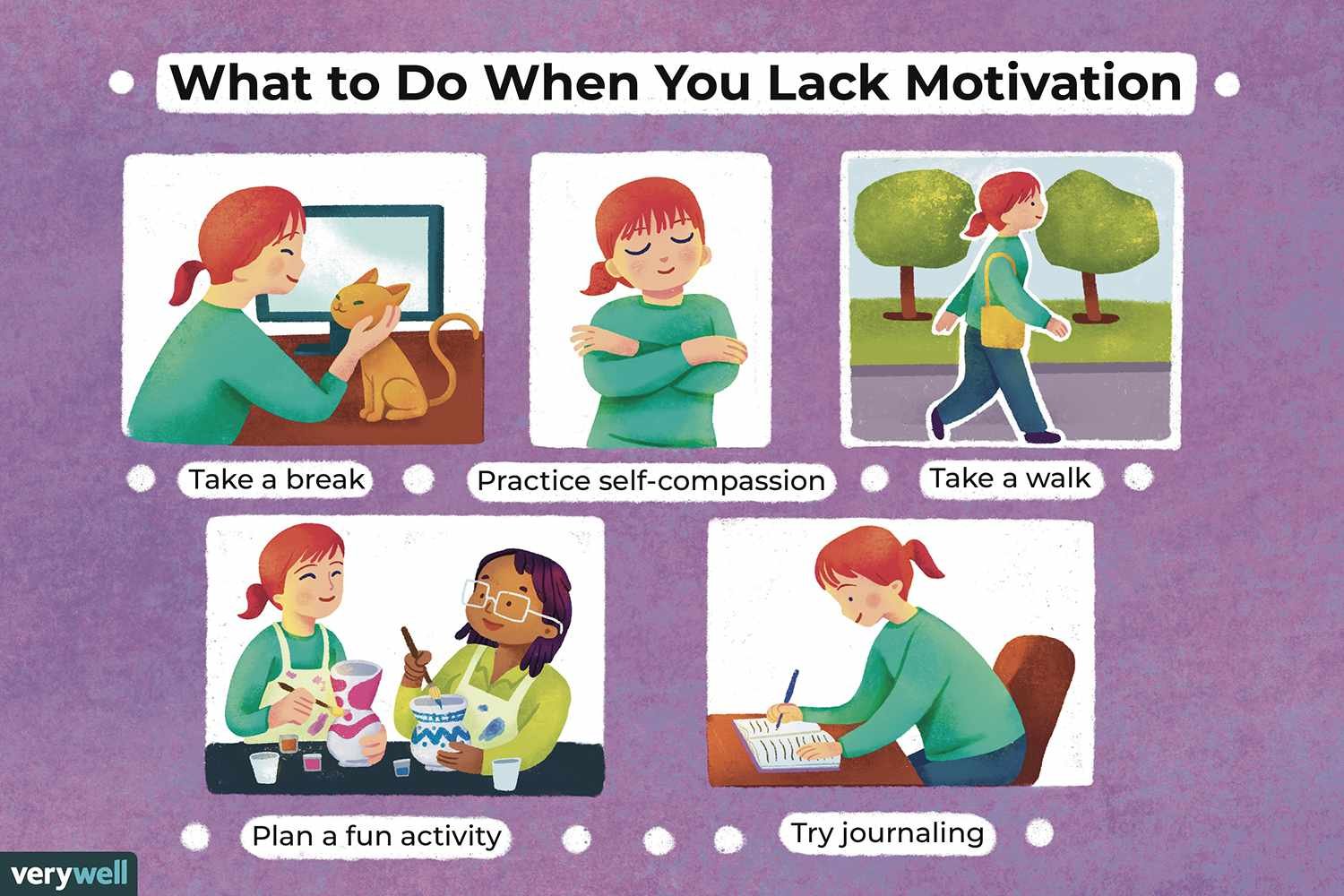 What to Do When You Lack Motivation

Take a break

Practice self-compassion

Take a walk

Plan a fun activity

Try journaling

verywell